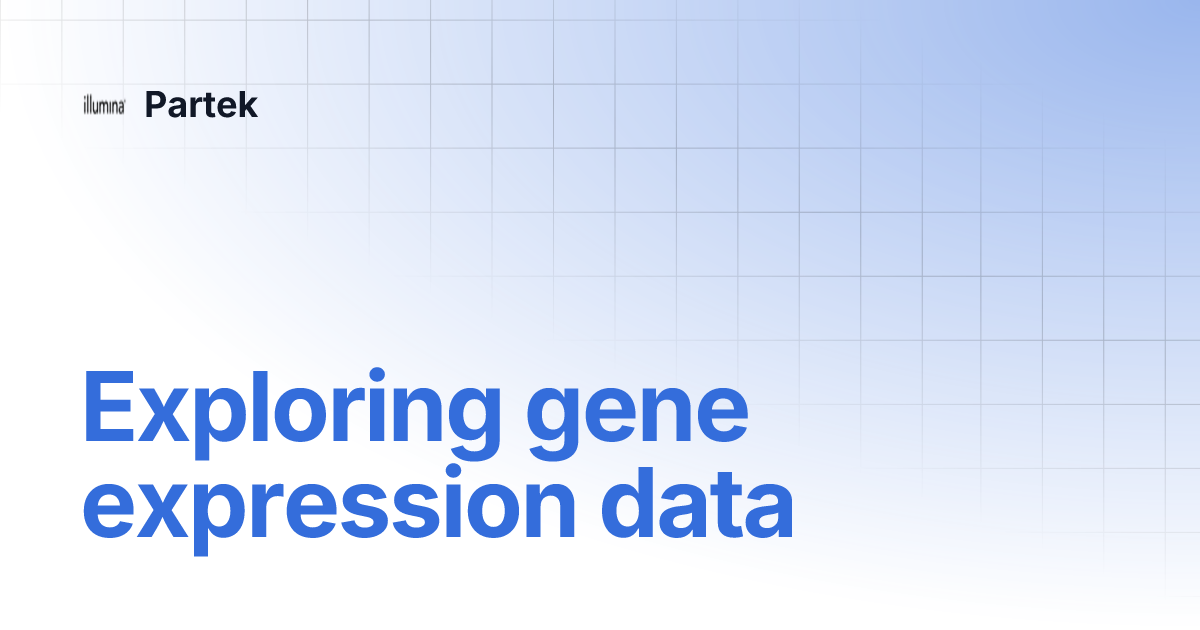 illumina Partek

Exploring gene expression data